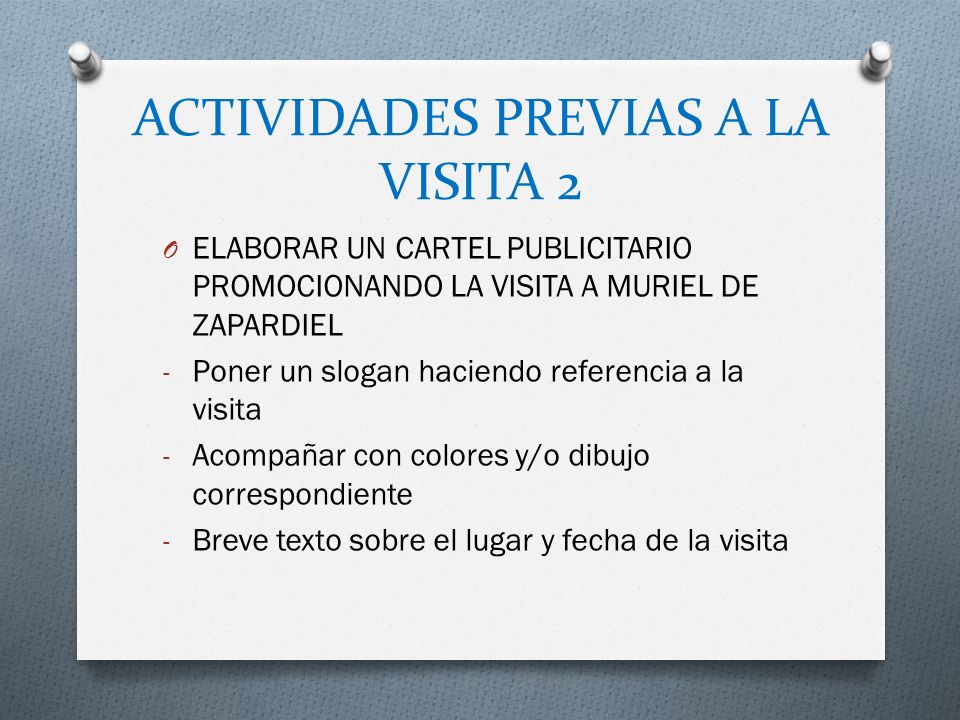 ACTIVIDADES PREVIAS A LA VISITA 2

O ELABORAR UN CARTEL PUBLICITARIO PROMOCIONANDO LA VISITA A MURIEL DE ZAPARDIEL

- Poner un slogan haciendo referencia a la visita
- Acompañar con colores y/o dibujo correspondiente
- Breve texto sobre el lugar y fecha de la visita